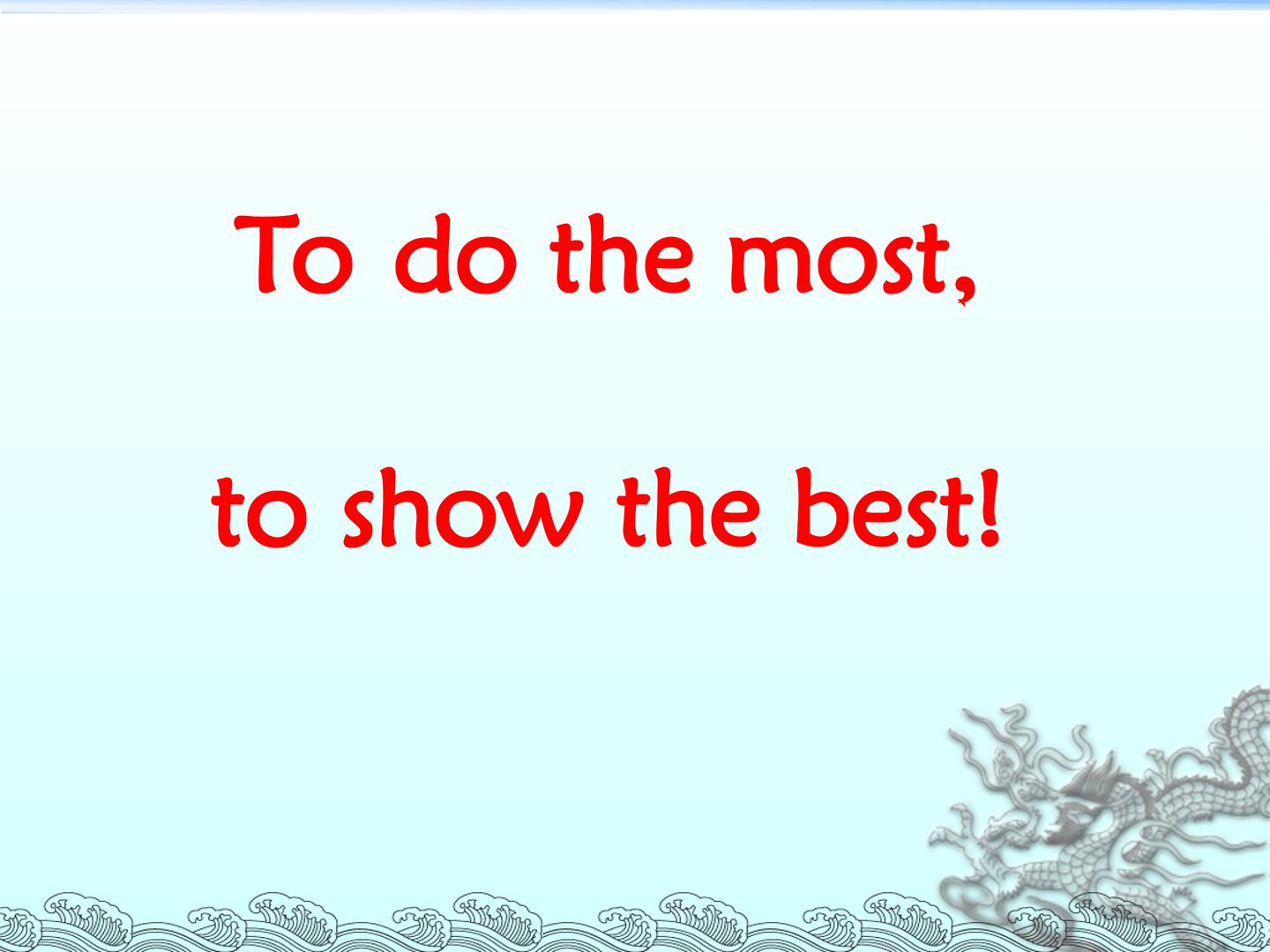 To do the most,

to show the best!